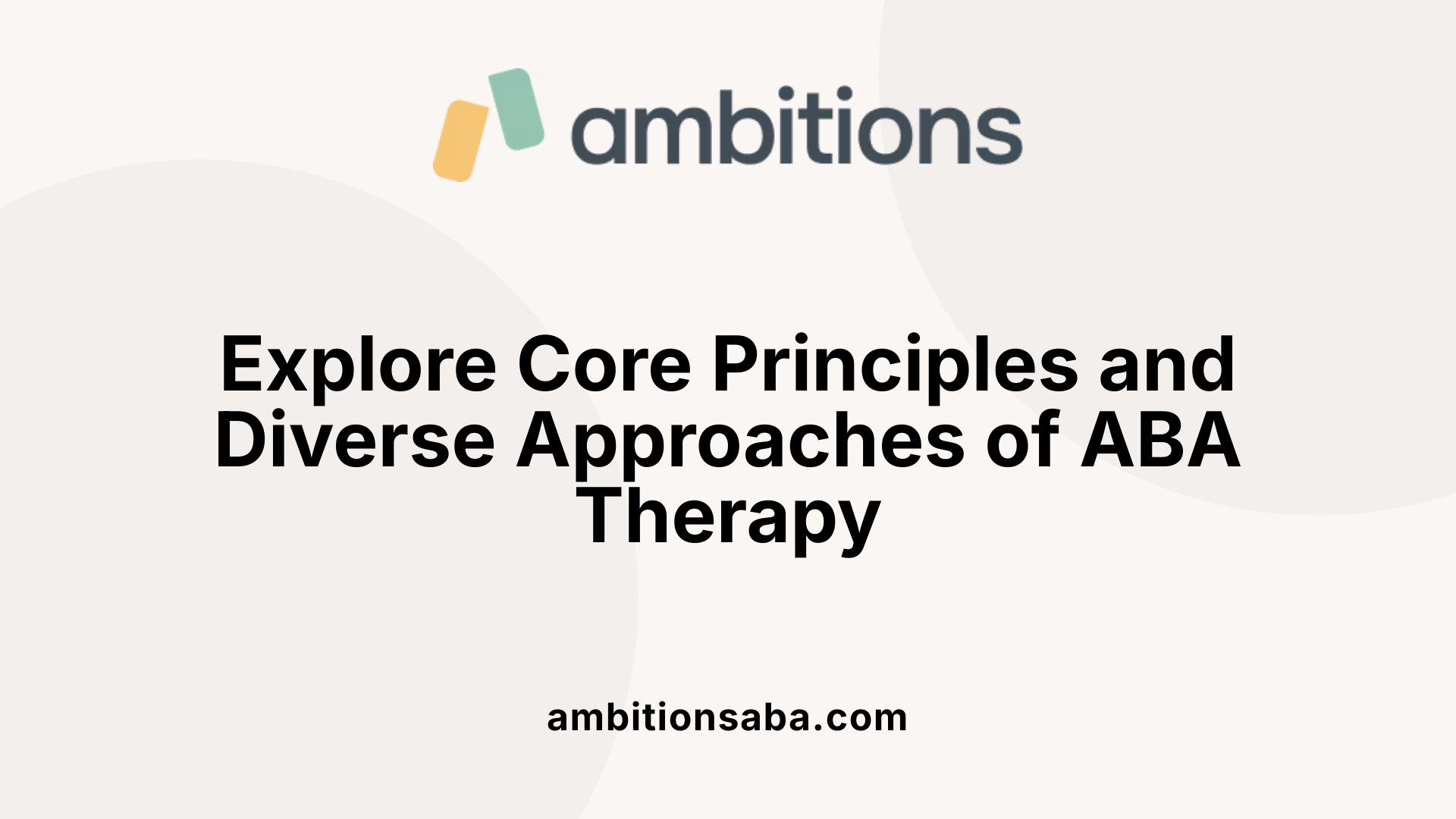 ambitions

Explore Core Principles and Diverse Approaches of ABA Therapy

ambitionsaba.com